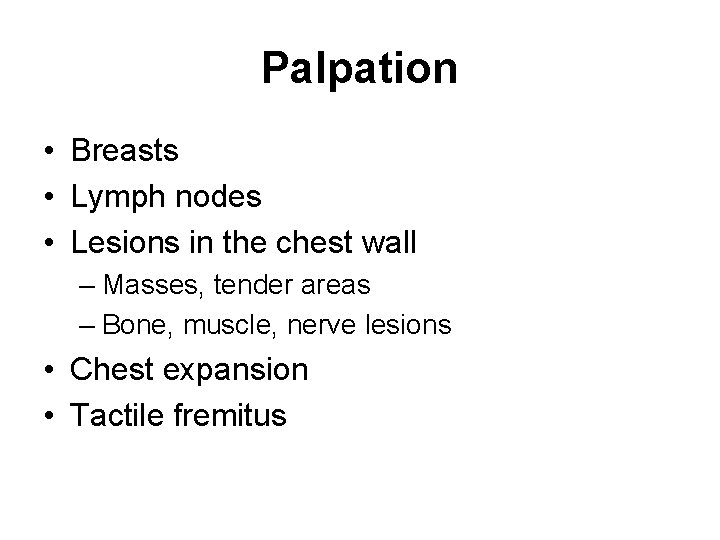 Palpation

• Breasts
• Lymph nodes
• Lesions in the chest wall
– Masses, tender areas
– Bone, muscle, nerve lesions
• Chest expansion
• Tactile fremitus